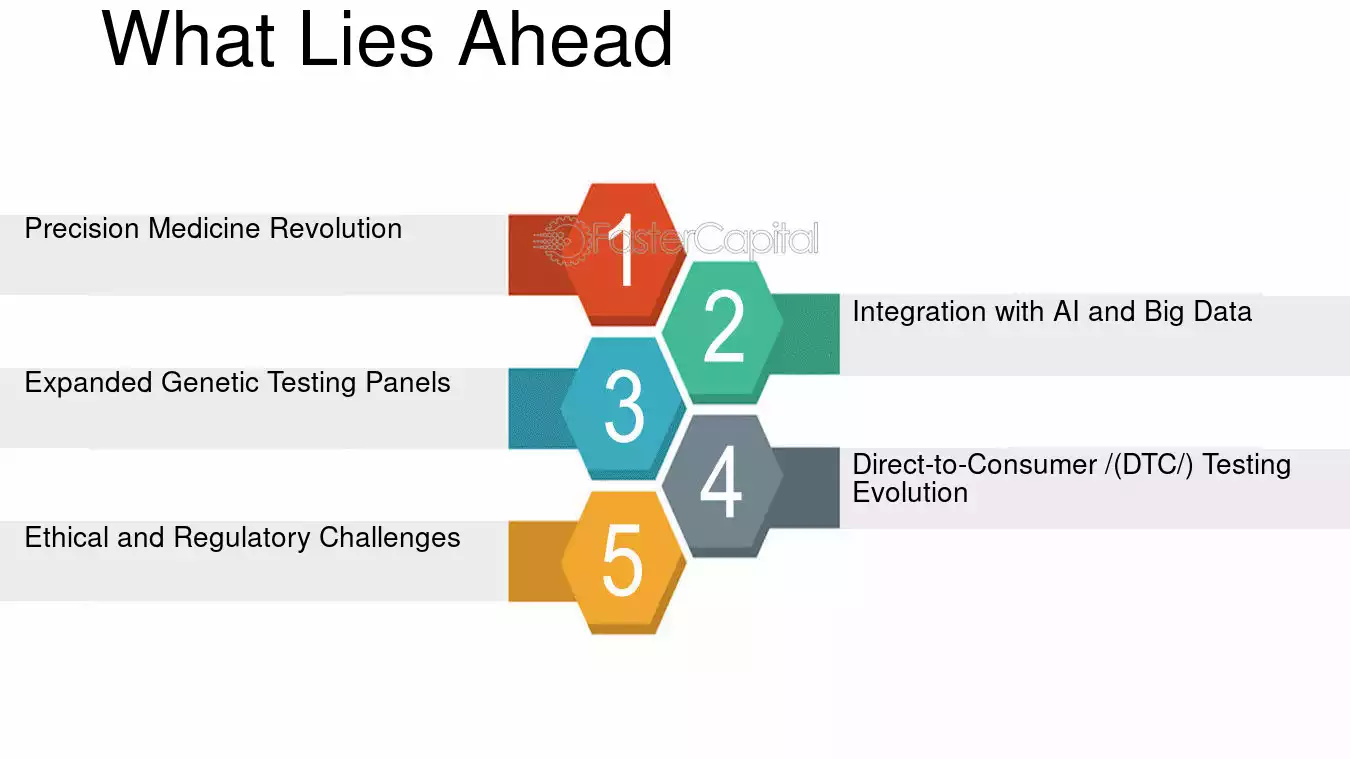 What Lies Ahead

Precision Medicine Revolution

1

FasterCapital

2

Integration with AI and Big Data

Expanded Genetic Testing Panels

3

4

Direct-to-Consumer /(DTC/) Testing Evolution

Ethical and Regulatory Challenges

5